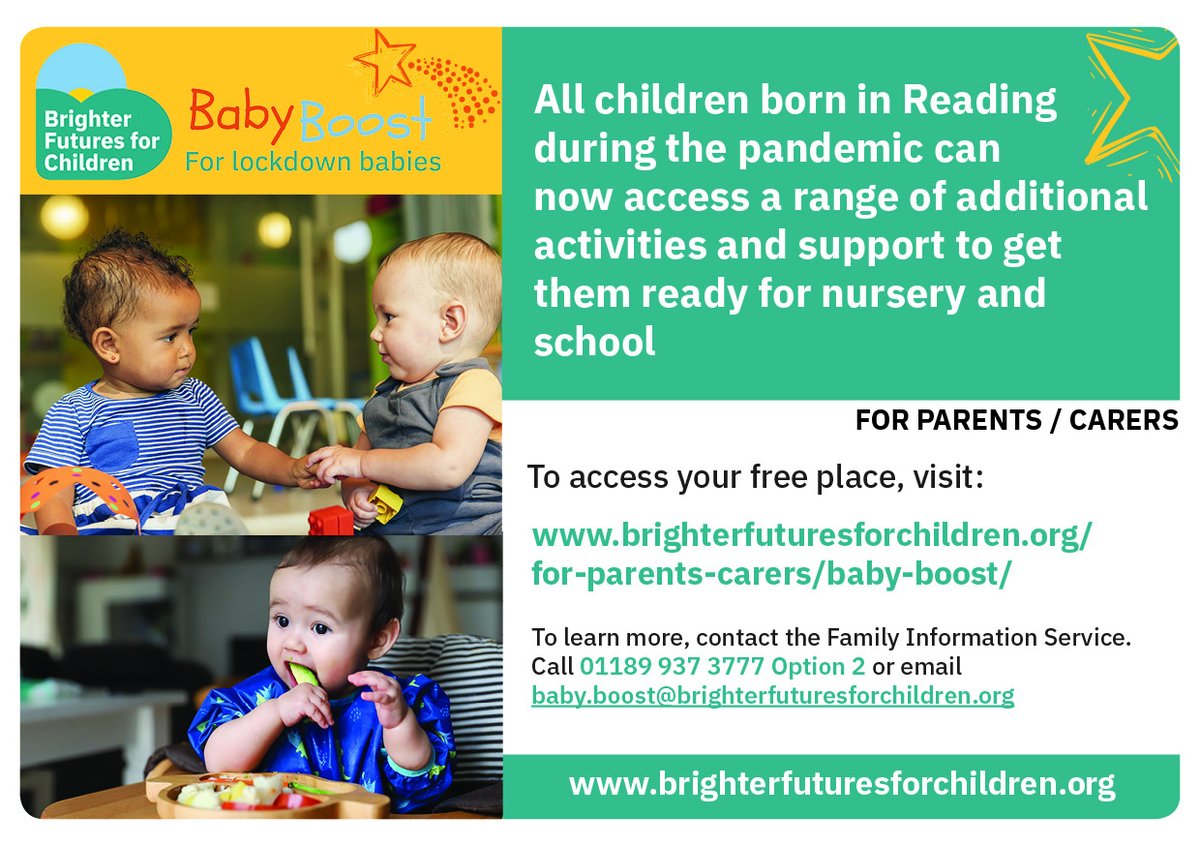 Brighter Futures for Children

Baby Boost
For lockdown babies

All children born in Reading during the pandemic can now access a range of additional activities and support to get them ready for nursery and school

FOR PARENTS / CARERS

To access your free place, visit:

www.brighterfuturesforchildren.org/for-parents-carers/baby-boost/

To learn more, contact the Family Information Service. Call 01189 937 3777 Option 2 or email baby.boost@brighterfuturesforchildren.org

www.brighterfuturesforchildren.org